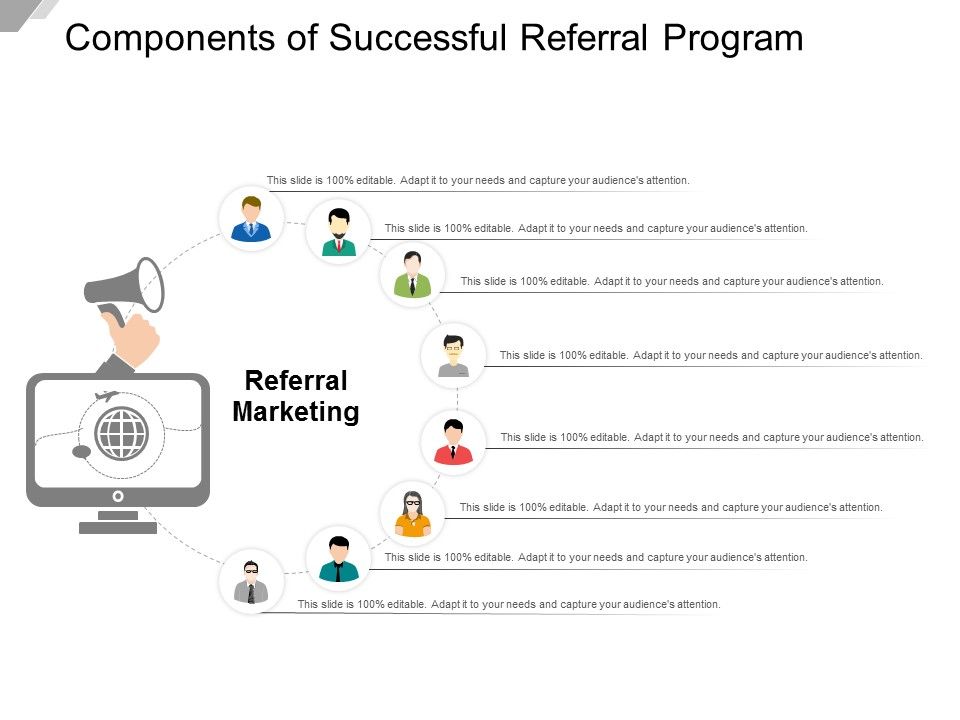 Components of Successful Referral Program

Referral Marketing

This slide is 100% editable. Adapt it to your needs and capture your audience's attention.

This slide is 100% editable. Adapt it to your needs and capture your audience's attention.

This slide is 100% editable. Adapt it to your needs and capture your audience's attention.

This slide is 100% editable. Adapt it to your needs and capture your audience's attention.

This slide is 100% editable. Adapt it to your needs and capture your audience's attention.

This slide is 100% editable. Adapt it to your needs and capture your audience's attention.

This slide is 100% editable. Adapt it to your needs and capture your audience's attention.

This slide is 100% editable. Adapt it to your needs and capture your audience's attention.